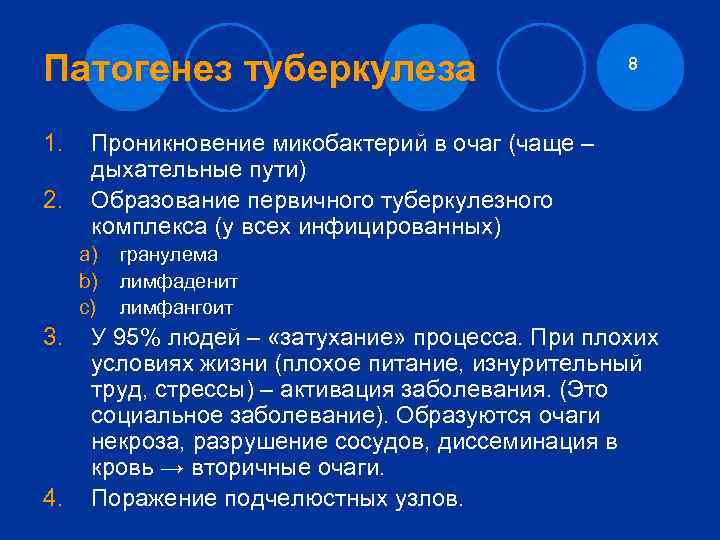 Патогенез туберкулеза

8

1. Проникновение микобактерий в очаг (чаще – дыхательные пути)
2. Образование первичного туберкулезного комплекса (у всех инфицированных)
a) гранулема
b) лимфаденит
c) лимфангоит
3. У 95% людей – «затухание» процесса. При плохих условиях жизни (плохое питание, изнурительный труд, стрессы) – активация заболевания. (Это социальное заболевание). Образуются очаги некроза, разрушение сосудов, диссеминация в кровь → вторичные очаги.
4. Поражение подчелюстных узлов.